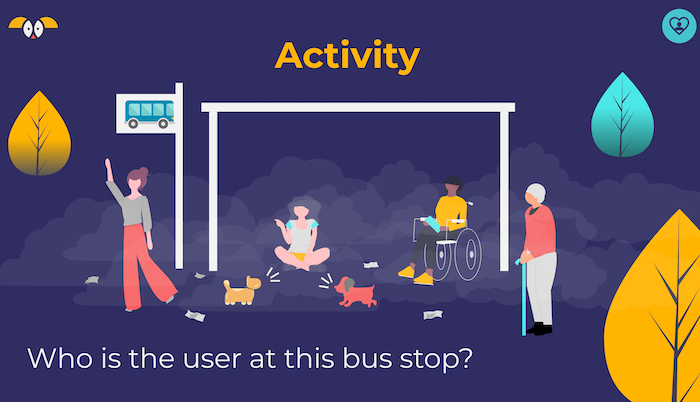 Activity

Who is the user at this bus stop?